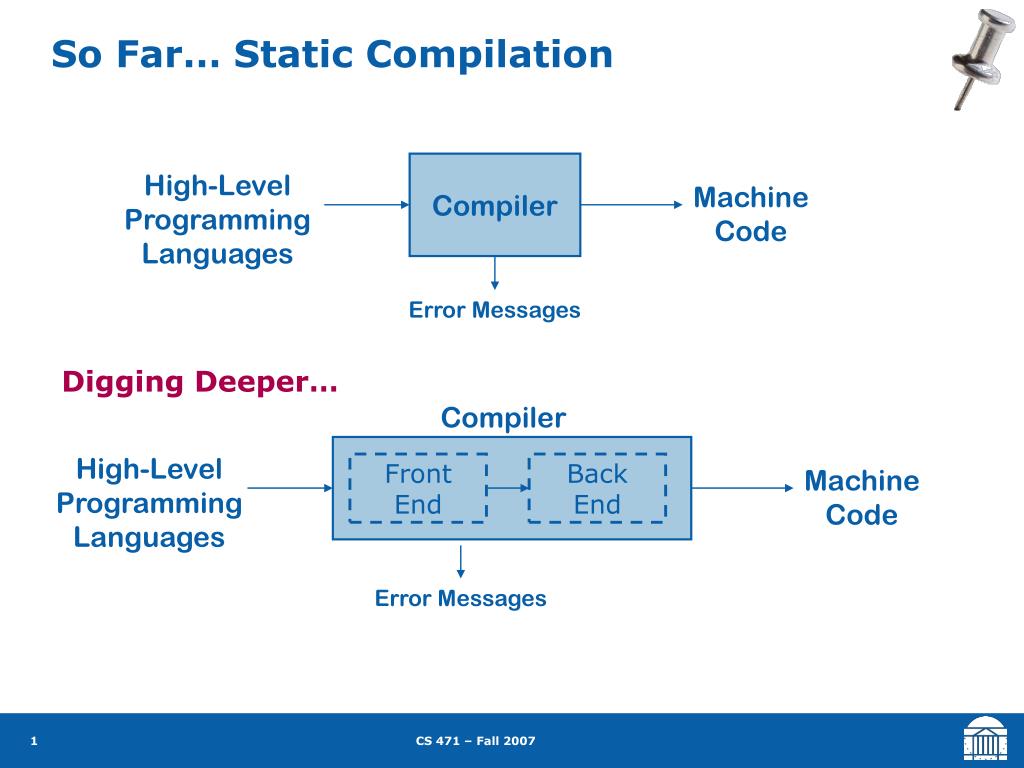 So Far… Static Compilation

High-Level Programming Languages

Compiler

Machine Code

Error Messages

Digging Deeper…

Compiler

High-Level Programming Languages

Front End

Back End

Machine Code

Error Messages

1

CS 471 – Fall 2007